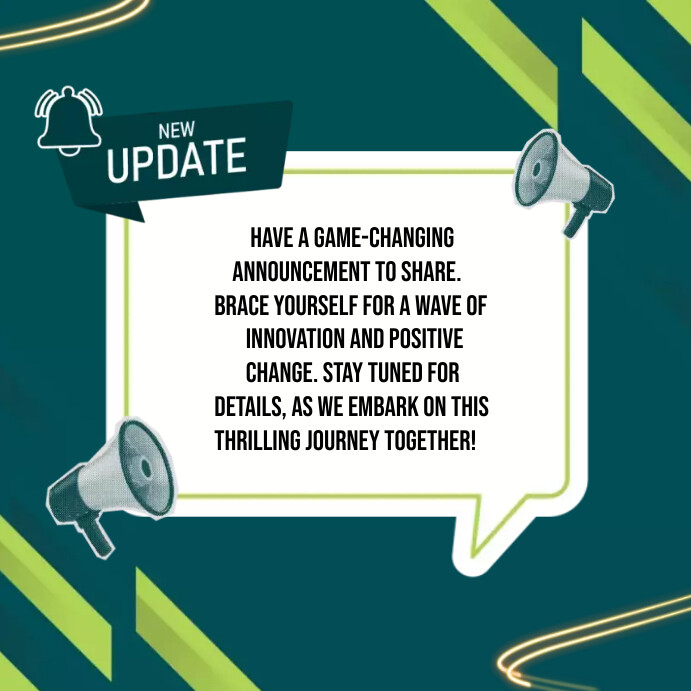 NEW
UPDATE

HAVE A GAME-CHANGING ANNOUNCEMENT TO SHARE. BRACE YOURSELF FOR A WAVE OF INNOVATION AND POSITIVE CHANGE. STAY TUNED FOR DETAILS, AS WE EMBARK ON THIS THRILLING JOURNEY TOGETHER!